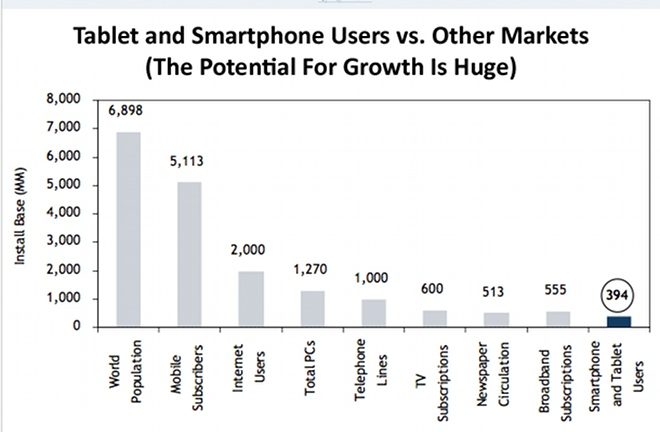 Tablet and Smartphone Users vs. Other Markets
(The Potential For Growth Is Huge)

Install Base (MM)

8,000
7,000
6,000
5,000
4,000
3,000
2,000
1,000
0

6,898
5,113
2,000
1,270
1,000
600
513
555
394

World Population
Mobile Subscribers
Internet Users
Total PCs
Telephone Lines
TV Subscriptions
Newspaper Circulation
Broadband Subscriptions
Smartphone and Tablet Users